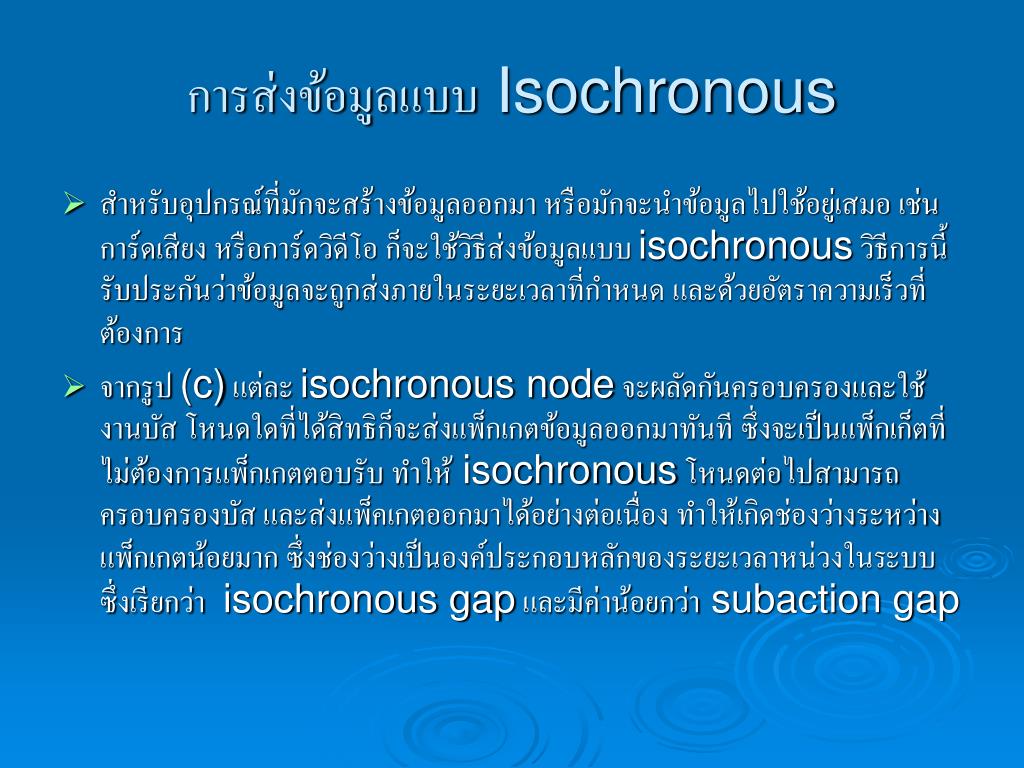 การส่งข้อมูลแบบ Isochronous

➢ สำหรับอุปกรณ์ที่มักจะสร้างข้อมูลออกมา หรือมักจะนำข้อมูลไปใช้อยู่เสมอ เช่น การ์ดเสียง หรือการ์ดวิดีโอ ก็จะใช้วิธีส่งข้อมูลแบบ isochronous วิธีการนี้รับประกันว่าข้อมูลจะถูกส่งภายในระยะเวลาที่กำหนด และด้วยอัตราความเร็วที่ต้องการ

➢ จากรูป (c) แต่ละ isochronous node จะผลัดกันครอบครองและใช้งานบัส โหนดใดที่ได้สิทธิก็จะส่งแพ็กเกตข้อมูลออกมาทันที ซึ่งจะเป็นแพ็กเก็ตที่ไม่ต้องการแพ็กเกตตอบรับ ทำให้ isochronous โหนดต่อไปสามารถครอบครองบัส และส่งแพ็คเกตออกมาได้อย่างต่อเนื่อง ทำให้เกิดช่องว่างระหว่างแพ็กเกตน้อยมาก ซึ่งช่องว่างเป็นองค์ประกอบหลักของระยะเวลาหน่วงในระบบ ซึ่งเรียกว่า isochronous gap และมีค่าน้อยกว่า subaction gap